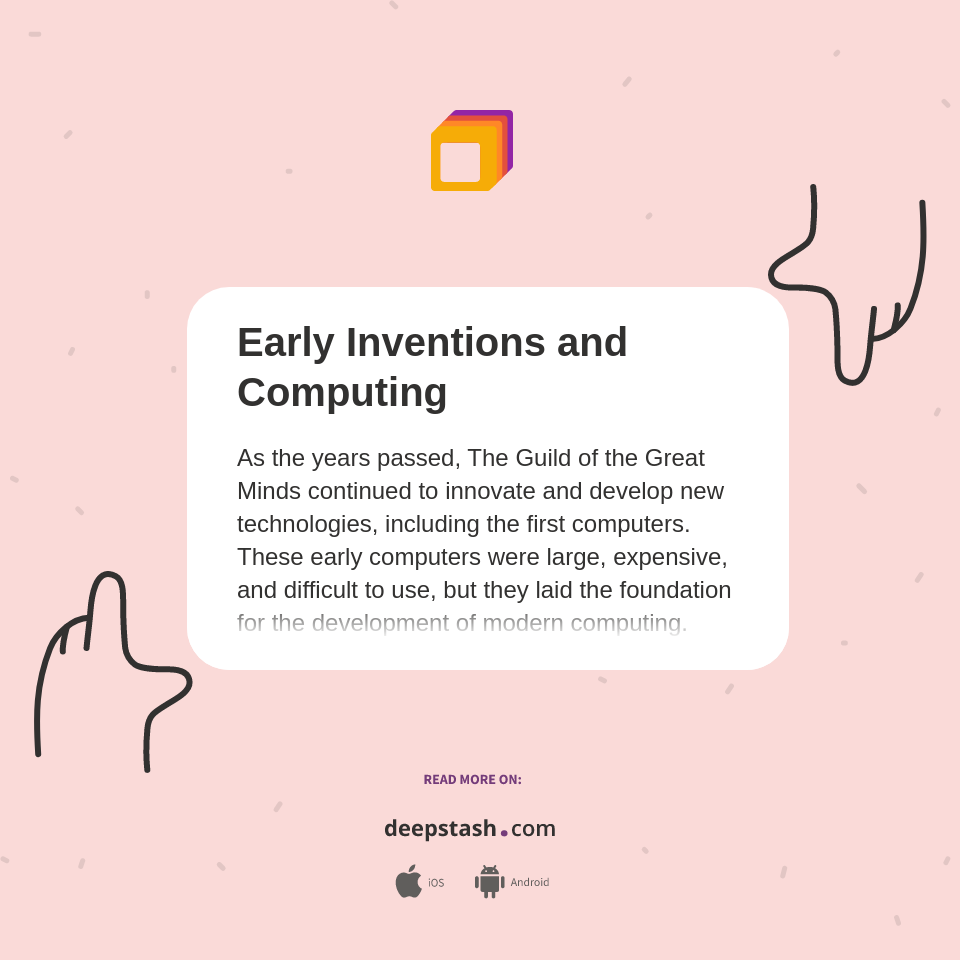 Early Inventions and Computing

As the years passed, The Guild of the Great Minds continued to innovate and develop new technologies, including the first computers. These early computers were large, expensive, and difficult to use, but they laid the foundation for the development of modern computing.

READ MORE ON:

deepstash.com

iOS

Android